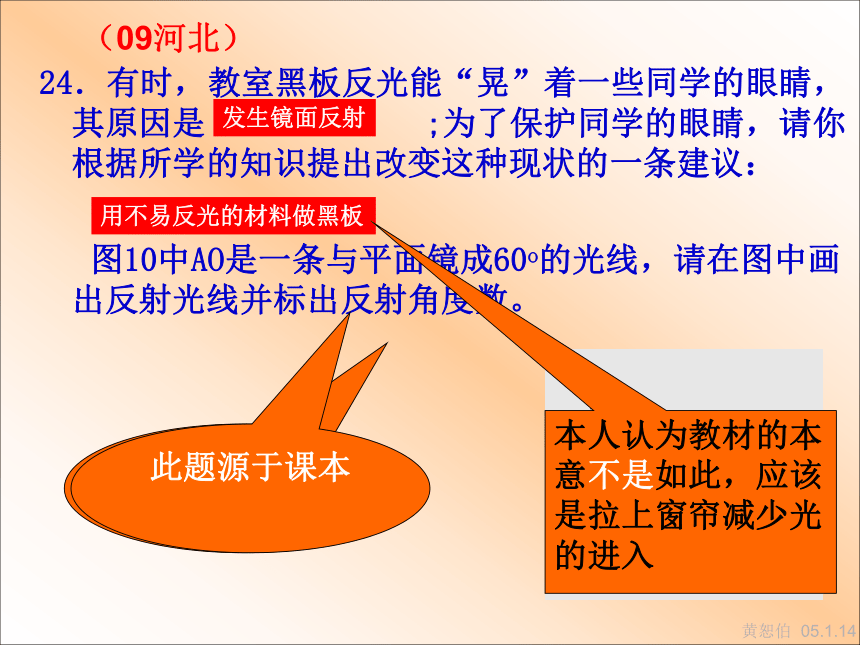 （09河北）
24．有时，教室黑板反光能“晃”着一些同学的眼睛，其原因是 发生镜面反射 ；为了保护同学的眼睛，请你根据所学的知识提出改变这种现状的一条建议：

用不易反光的材料做黑板

图10中AO是一条与平面镜成60°的光线，请在图中画出反射光线并标出反射角度数。

此题源于课本

本人认为教材的本意不是如此，应该是拉上窗帘减少光的进入

黄恕伯 05.1.14